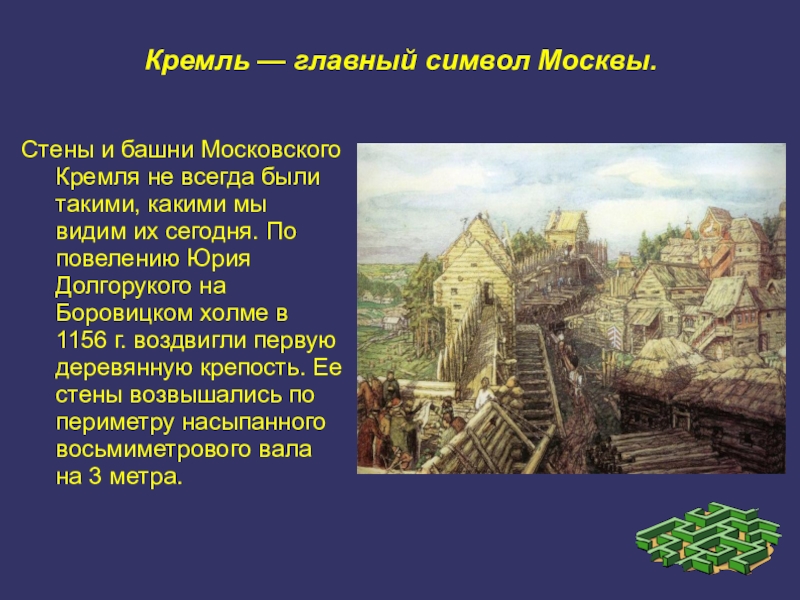 Кремль — главный символ Москвы.

Стены и башни Московского Кремля не всегда были такими, какими мы видим их сегодня. По повелению Юрия Долгорукого на Боровицком холме в 1156 г. воздвигли первую деревянную крепость. Ее стены возвышались по периметру насыпанного восьмиметрового вала на 3 метра.